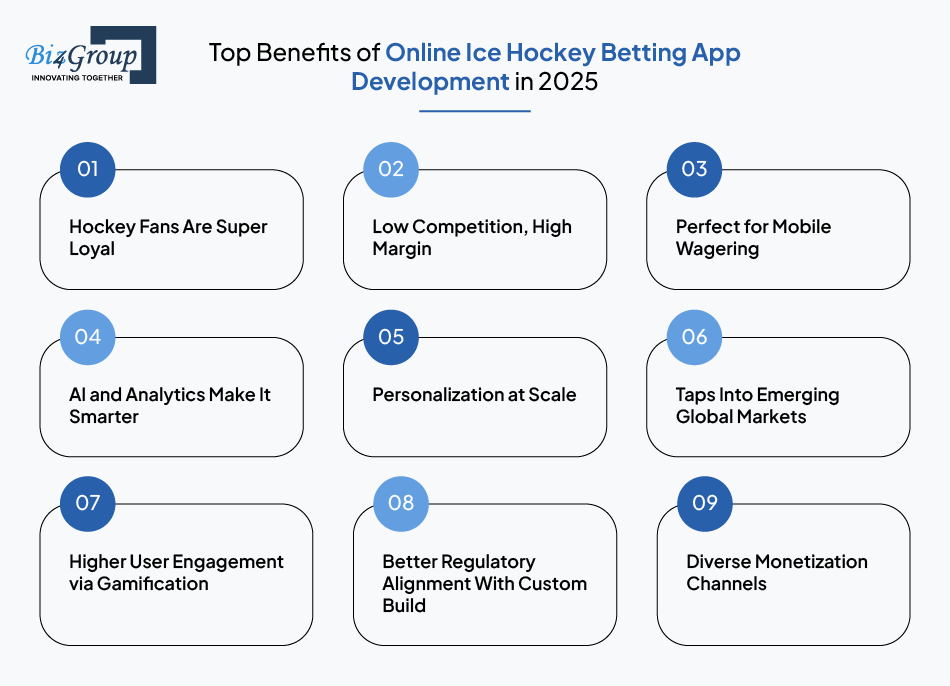 Biz4Group
INNOVATING TOGETHER

Top Benefits of Online Ice Hockey Betting App Development in 2025

01
Hockey Fans Are Super Loyal

02
Low Competition, High Margin

03
Perfect for Mobile Wagering

04
AI and Analytics Make It Smarter

05
Personalization at Scale

06
Taps Into Emerging Global Markets

07
Higher User Engagement via Gamification

08
Better Regulatory Alignment With Custom Build

09
Diverse Monetization Channels